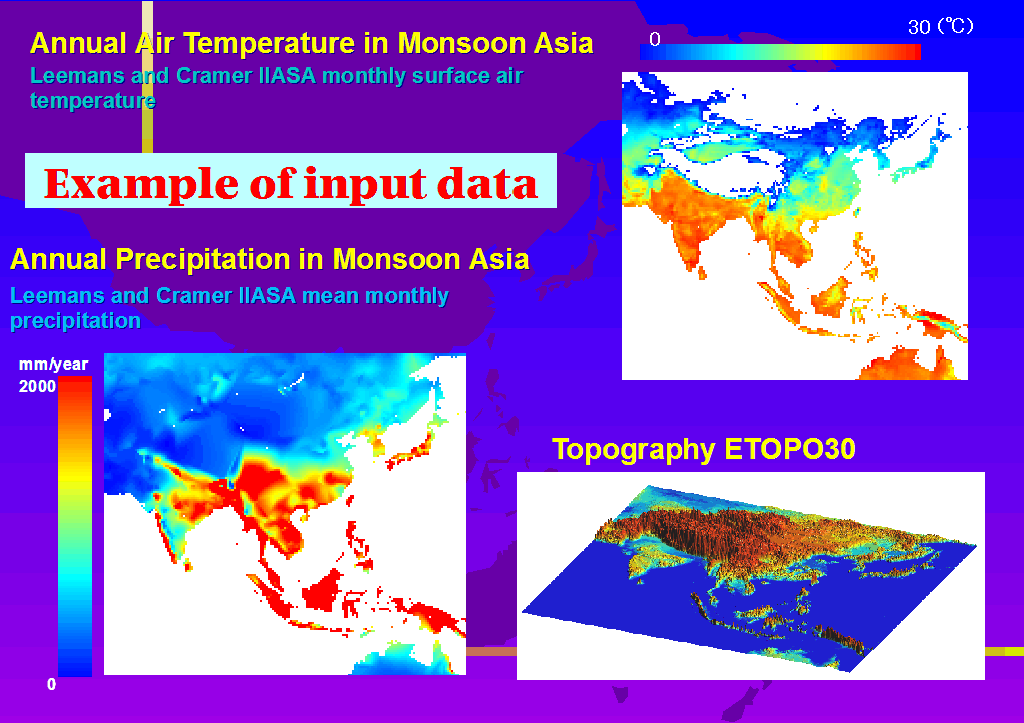 Annual Air Temperature in Monsoon Asia

Leemans and Cramer IIASA monthly surface air temperature

0

30 (℃)

Example of input data

Annual Precipitation in Monsoon Asia

Leemans and Cramer IIASA mean monthly precipitation

mm/year

2000

0

Topography ETOPO30